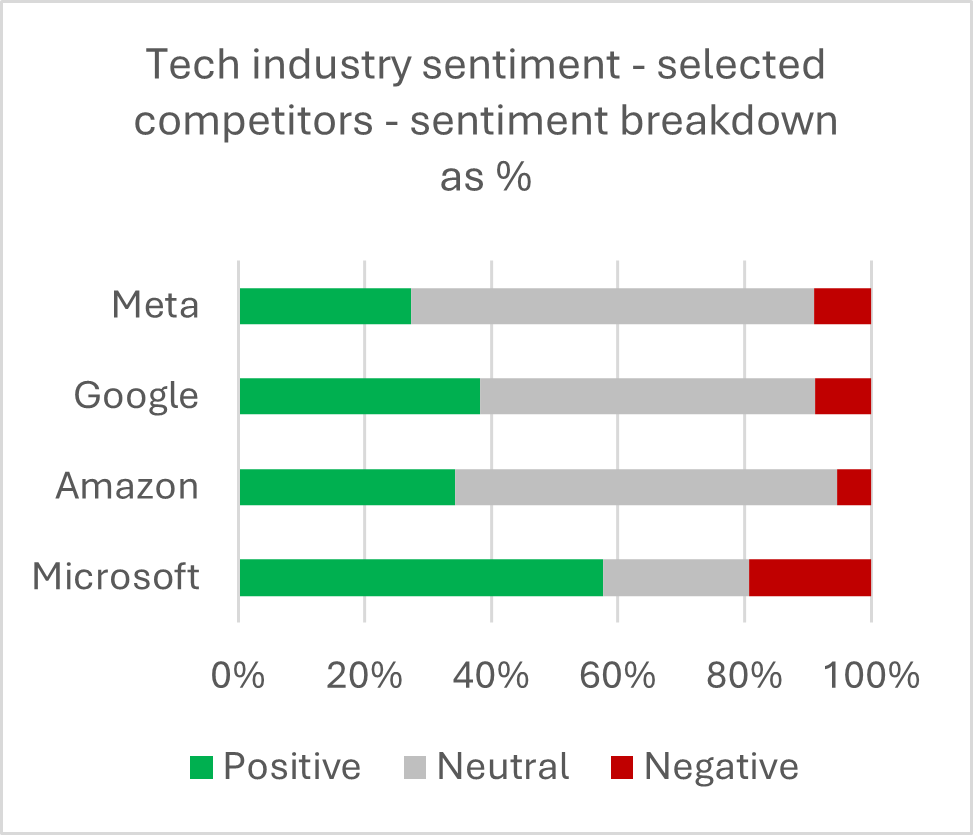 Tech industry sentiment - selected competitors - sentiment breakdown as %

Meta
Google
Amazon
Microsoft

0%
20%
40%
60%
80%
100%

Positive
Neutral
Negative